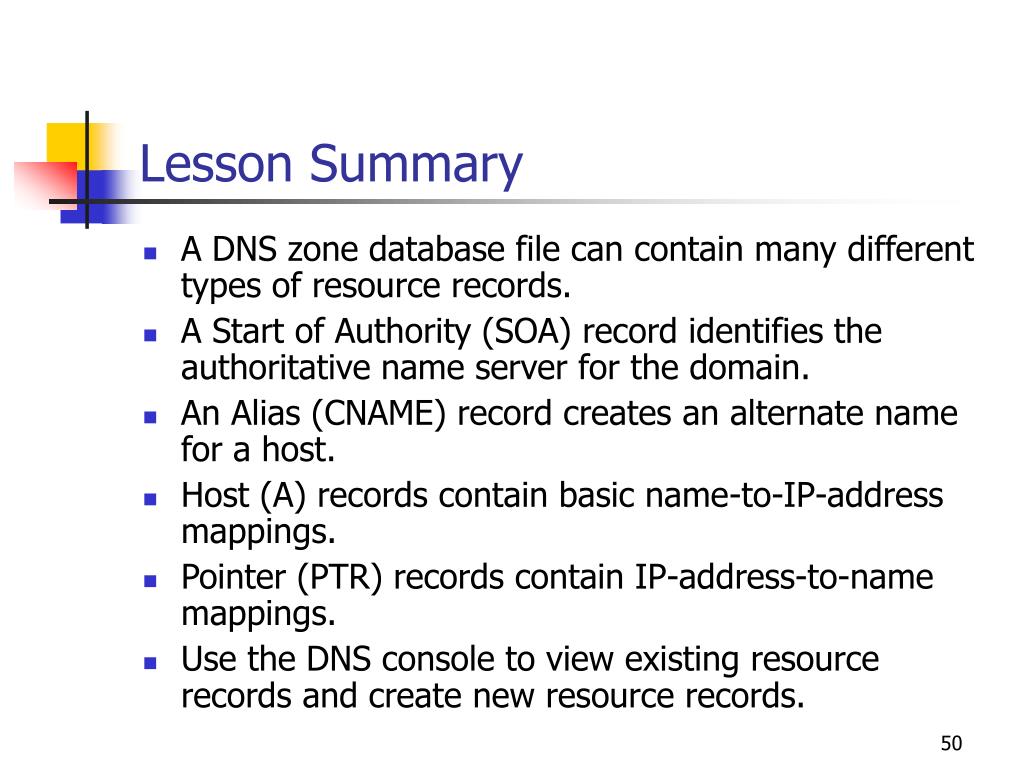 Lesson Summary

- A DNS zone database file can contain many different types of resource records.
- A Start of Authority (SOA) record identifies the authoritative name server for the domain.
- An Alias (CNAME) record creates an alternate name for a host.
- Host (A) records contain basic name-to-IP-address mappings.
- Pointer (PTR) records contain IP-address-to-name mappings.
- Use the DNS console to view existing resource records and create new resource records.

50